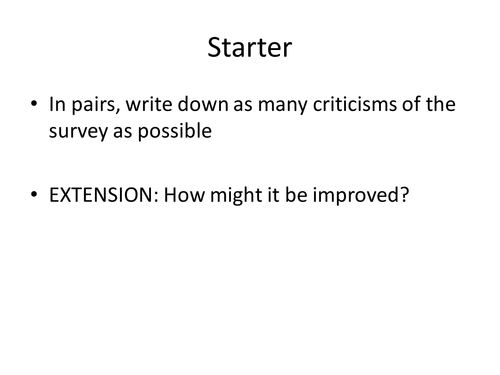 Starter

• In pairs, write down as many criticisms of the survey as possible

• EXTENSION: How might it be improved?